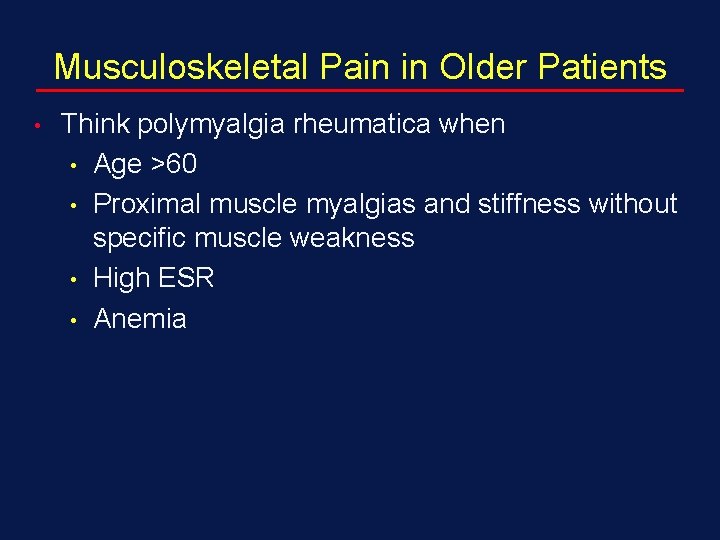 Musculoskeletal Pain in Older Patients

• Think polymyalgia rheumatica when
  • Age >60
  • Proximal muscle myalgias and stiffness without specific muscle weakness
  • High ESR
  • Anemia